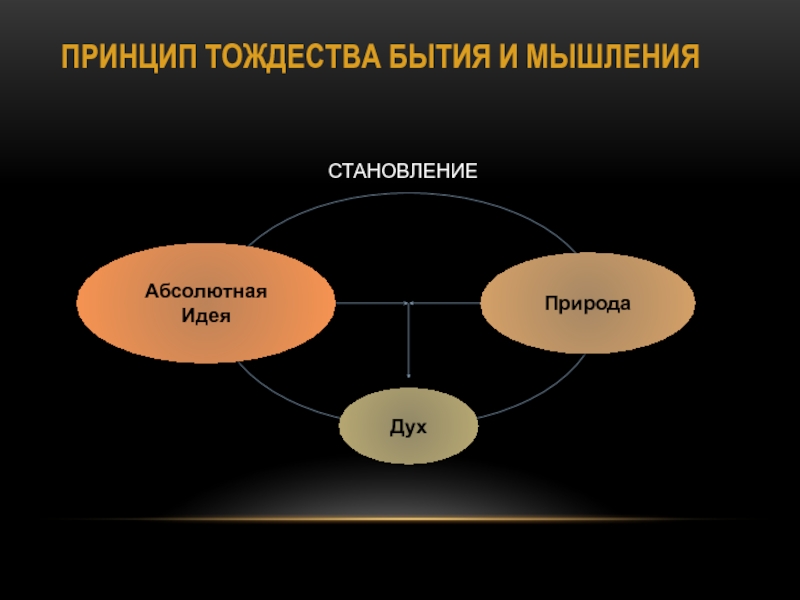 ПРИНЦИП ТОЖДЕСТВА БЫТИЯ И МЫШЛЕНИЯ

СТАНОВЛЕНИЕ

Абсолютная Идея

Природа

Дух